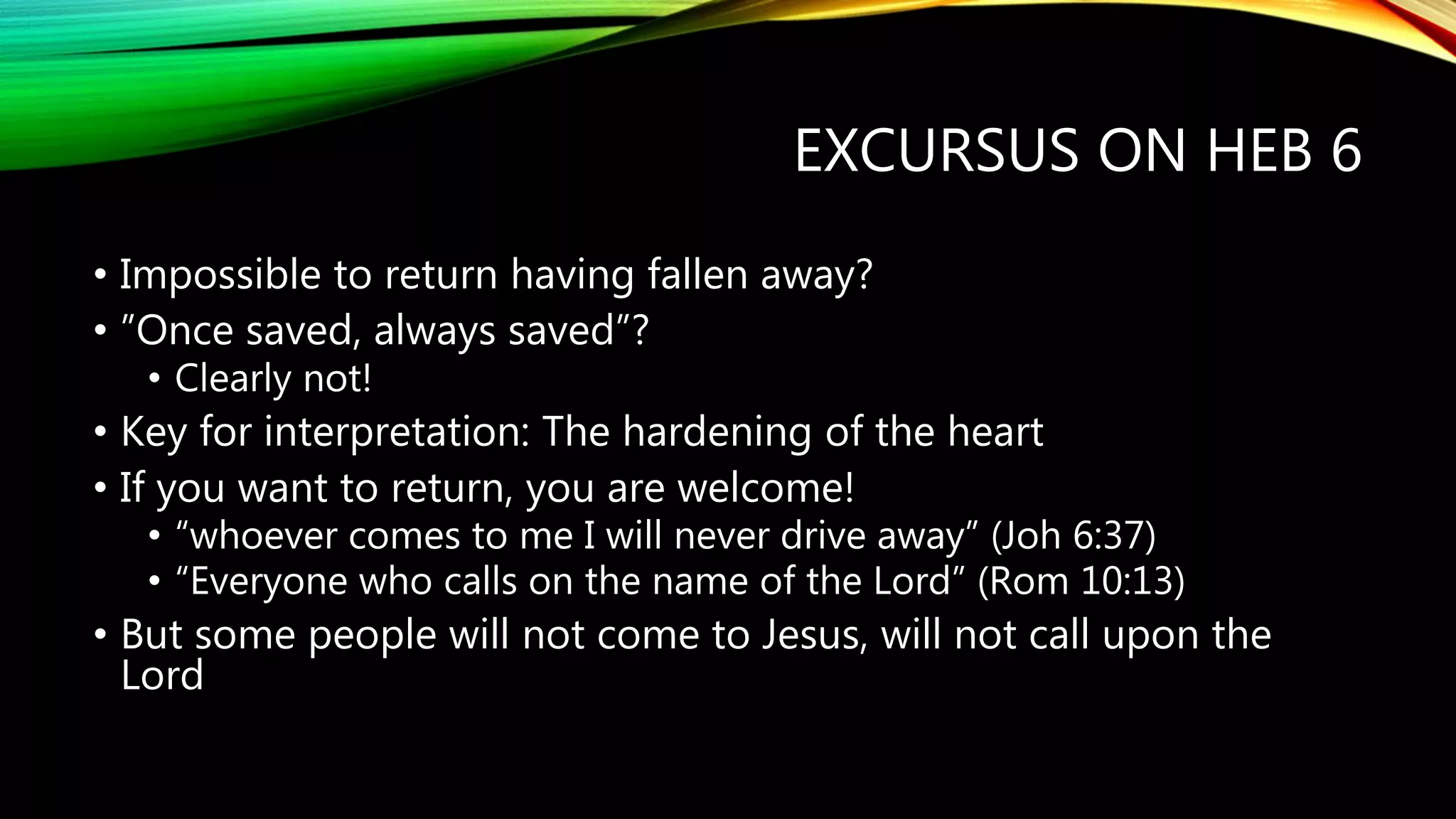 EXCURSUS ON HEB 6

• Impossible to return having fallen away?
• "Once saved, always saved"?
  • Clearly not!
• Key for interpretation: The hardening of the heart
• If you want to return, you are welcome!
  • "whoever comes to me I will never drive away" (Joh 6:37)
  • "Everyone who calls on the name of the Lord" (Rom 10:13)
• But some people will not come to Jesus, will not call upon the Lord